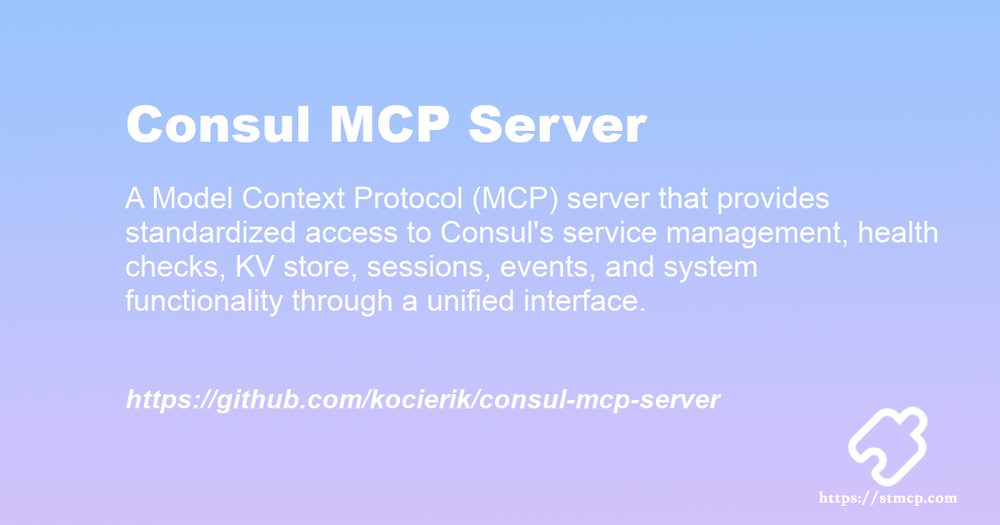 Consul MCP Server

A Model Context Protocol (MCP) server that provides standardized access to Consul's service management, health checks, KV store, sessions, events, and system functionality through a unified interface.

https://github.com/kocierik/consul-mcp-server

https://stmcp.com